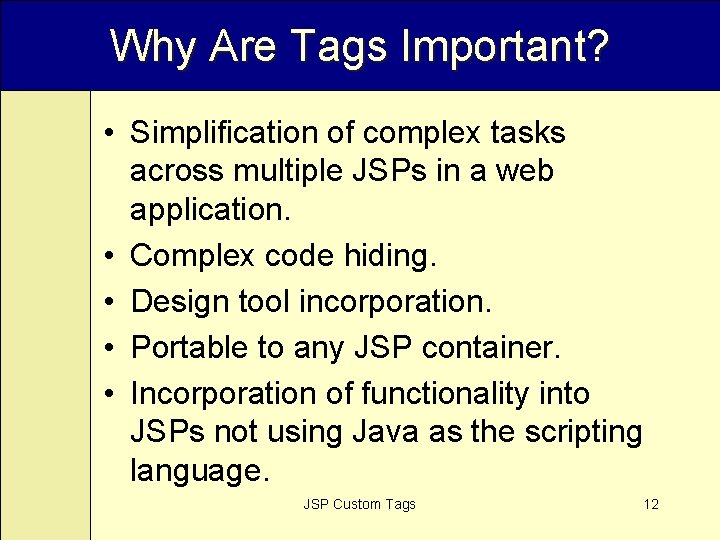 Why Are Tags Important?

• Simplification of complex tasks across multiple JSPs in a web application.
• Complex code hiding.
• Design tool incorporation.
• Portable to any JSP container.
• Incorporation of functionality into JSPs not using Java as the scripting language.

JSP Custom Tags

12